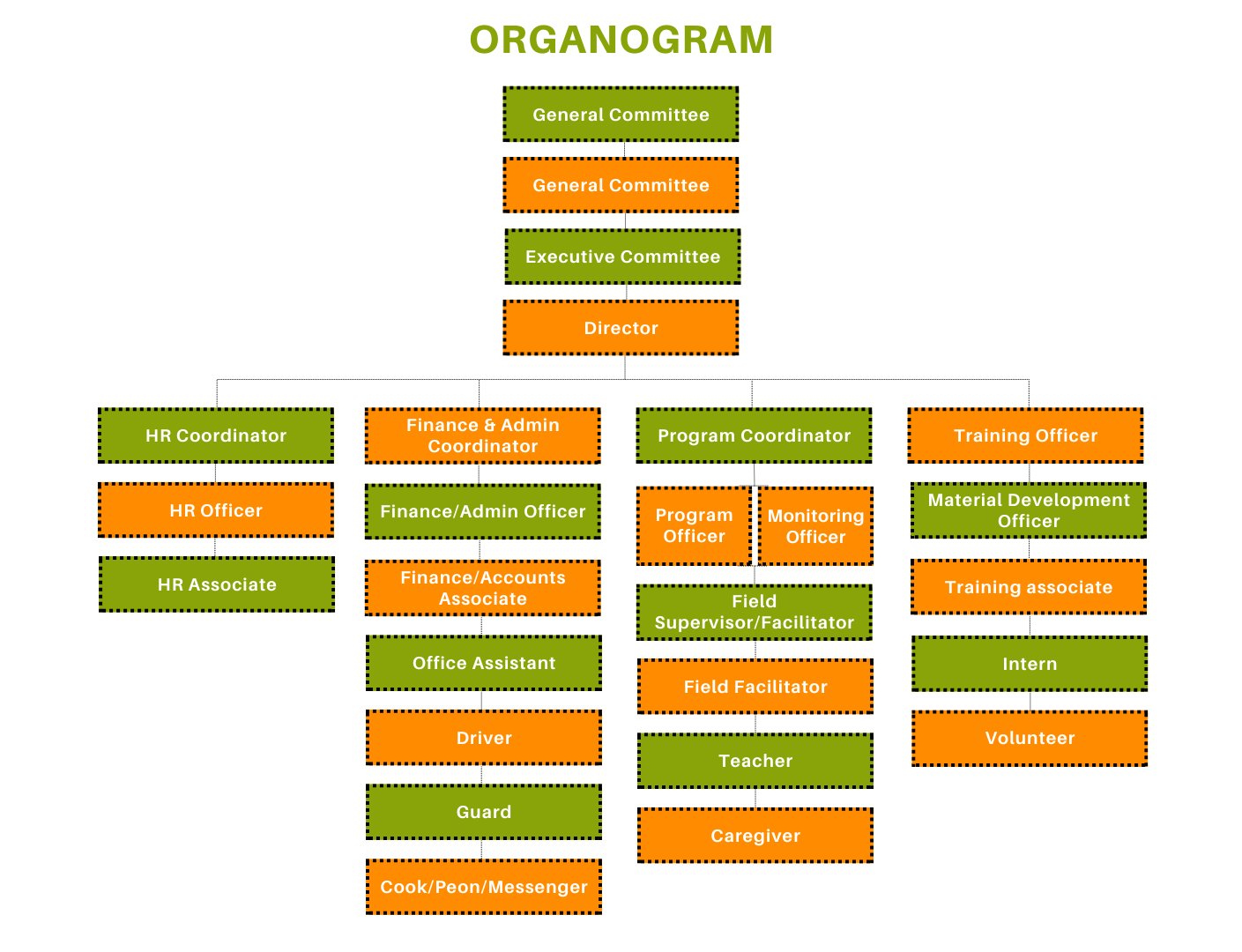 ORGANOGRAM

General Committee

General Committee

Executive Committee

Director

HR Coordinator

HR Officer

HR Associate

Finance & Admin Coordinator

Finance/Admin Officer

Finance/Accounts Associate

Office Assistant

Driver

Guard

Cook/Peon/Messenger

Program Coordinator

Program Officer

Monitoring Officer

Field Supervisor/Facilitator

Field Facilitator

Teacher

Caregiver

Training Officer

Material Development Officer

Training associate

Intern

Volunteer